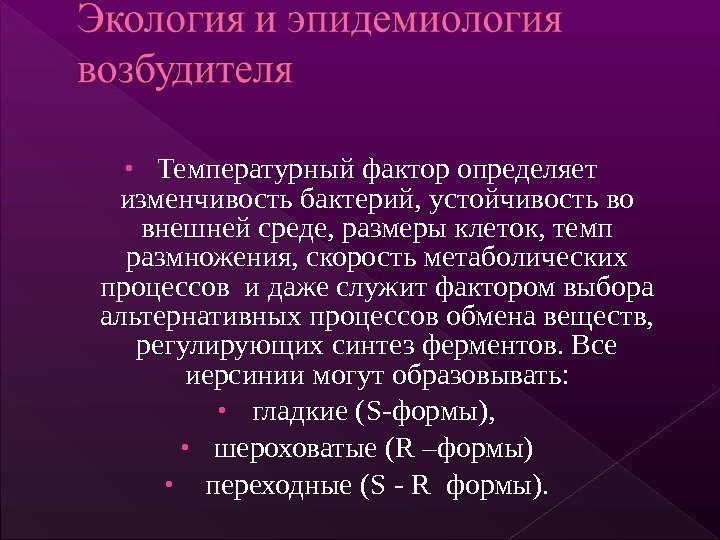 Экология и эпидемиология возбудителя

• Температурный фактор определяет изменчивость бактерий, устойчивость во внешней среде, размеры клеток, темп размножения, скорость метаболических процессов и даже служит фактором выбора альтернативных процессов обмена веществ, регулирующих синтез ферментов. Все иерсинии могут образовывать:

• гладкие (S-формы),

• шероховатые (R –формы)

• переходные (S - R формы).